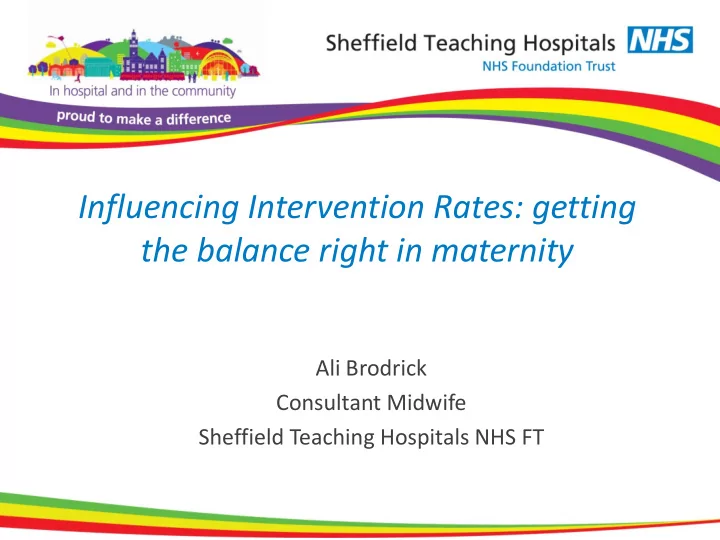 In hospital and in the community

proud to make a difference

Sheffield Teaching Hospitals NHS
NHS Foundation Trust

Influencing Intervention Rates: getting the balance right in maternity

Ali Brodrick
Consultant Midwife
Sheffield Teaching Hospitals NHS FT